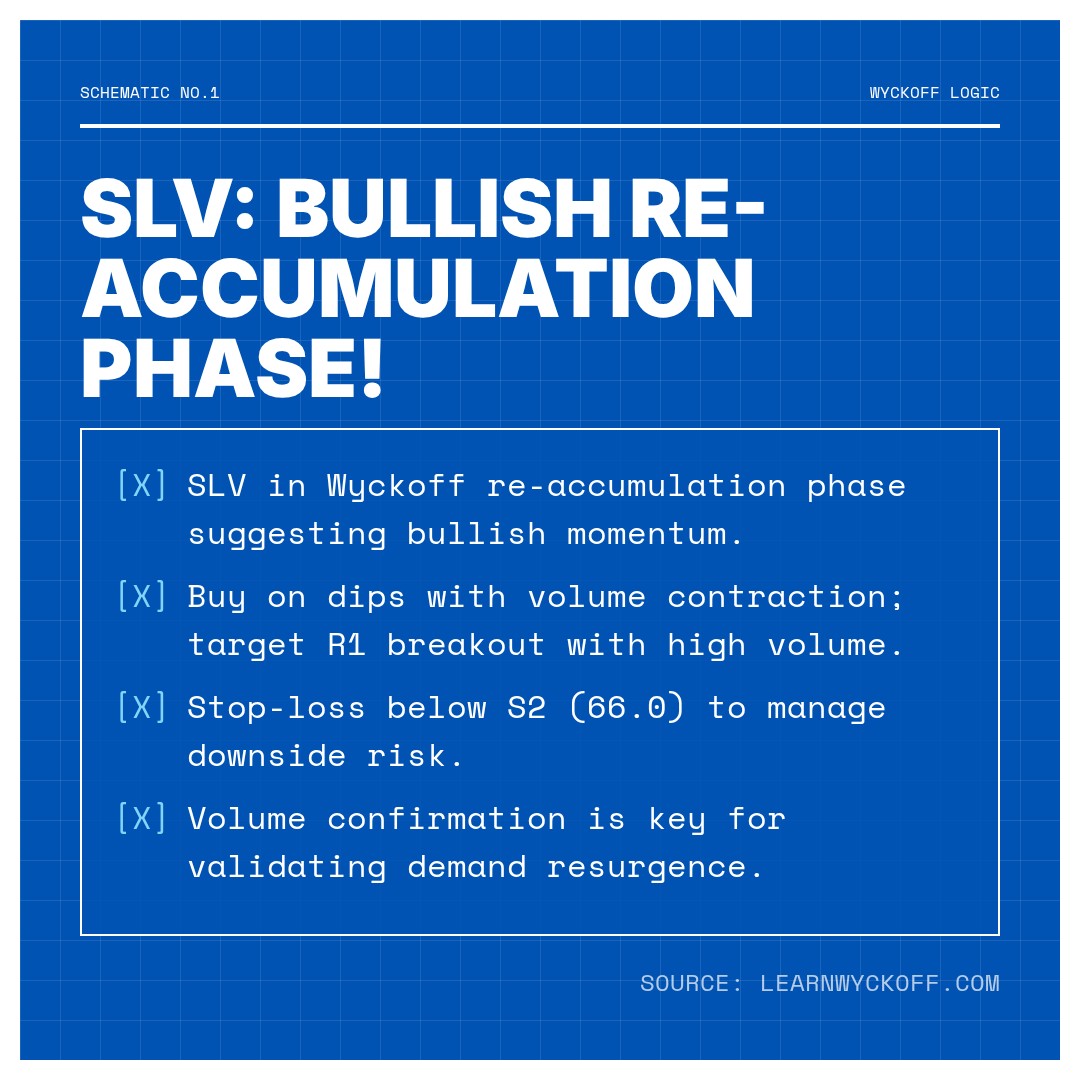 SCHEMATIC NO.1

WYCKOFF LOGIC

SLV: BULLISH RE-ACCUMULATION PHASE!

[X] SLV in Wyckoff re-accumulation phase suggesting bullish momentum.

[X] Buy on dips with volume contraction; target R1 breakout with high volume.

[X] Stop-loss below S2 (66.0) to manage downside risk.

[X] Volume confirmation is key for validating demand resurgence.

SOURCE: LEARNWYCKOFF.COM